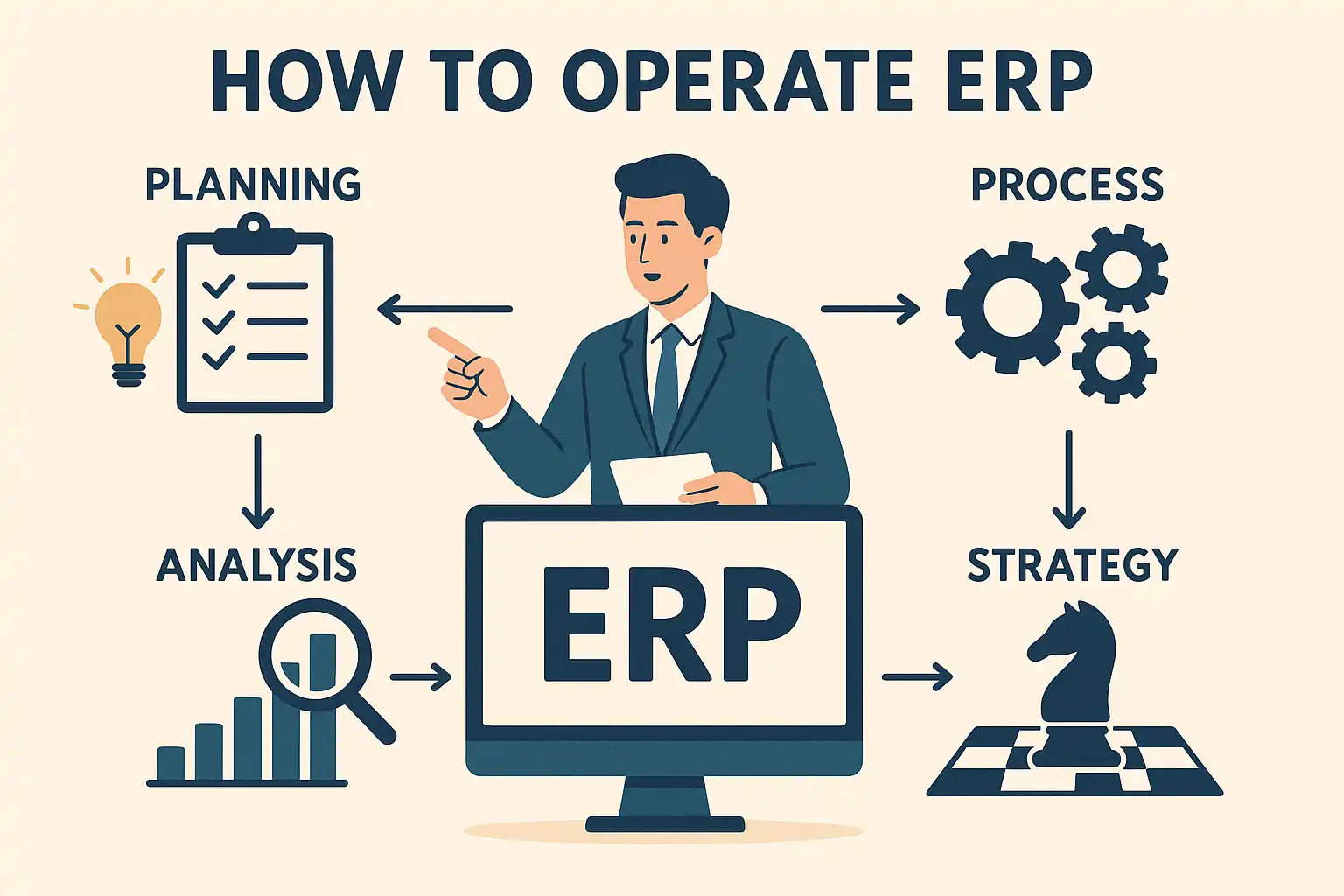 HOW TO OPERATE ERP

PLANNING

PROCESS

ANALYSIS

ERP

STRATEGY